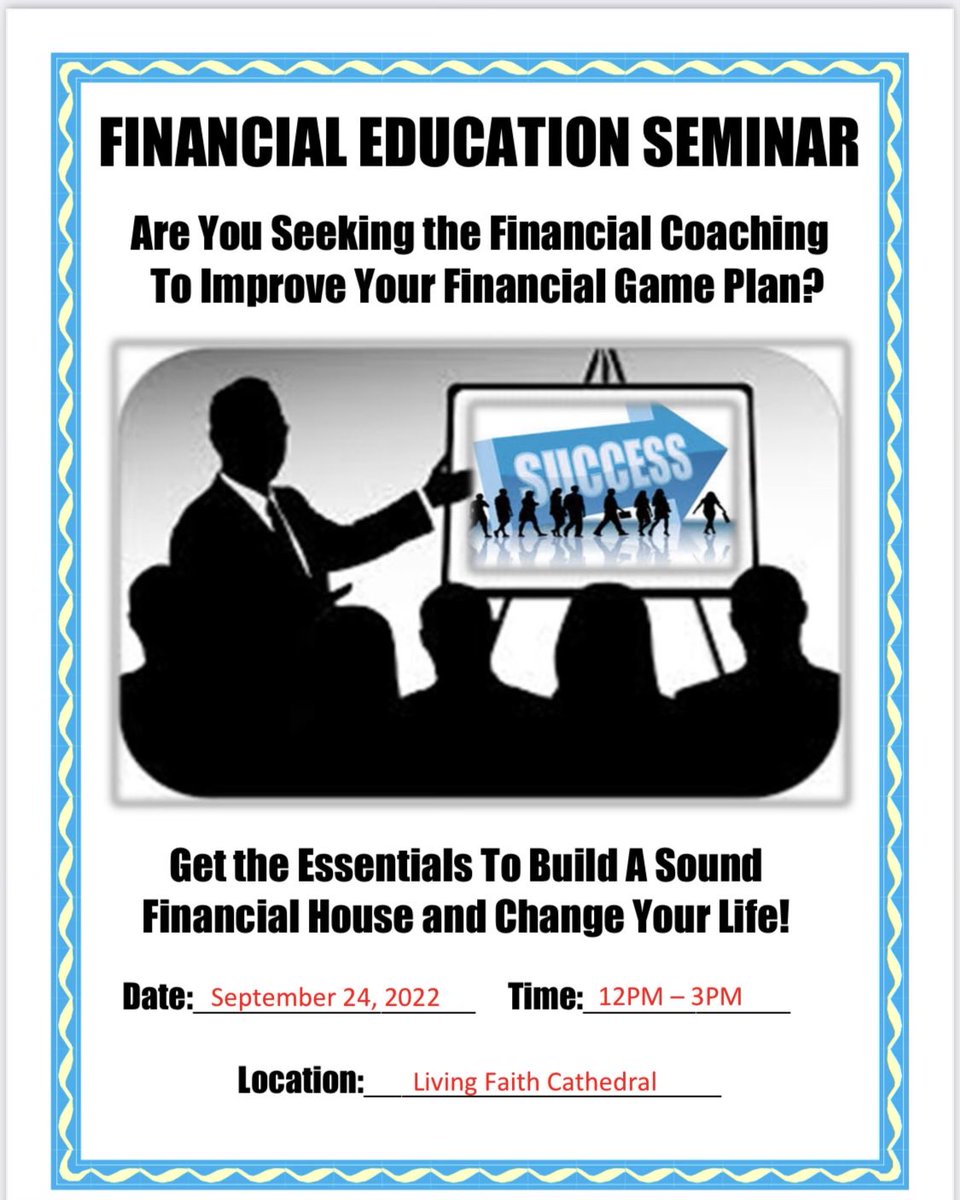 FINANCIAL EDUCATION SEMINAR

Are You Seeking the Financial Coaching To Improve Your Financial Game Plan?

SUCCESS

Get the Essentials To Build A Sound Financial House and Change Your Life!

Date: September 24, 2022 Time: 12PM – 3PM

Location: Living Faith Cathedral